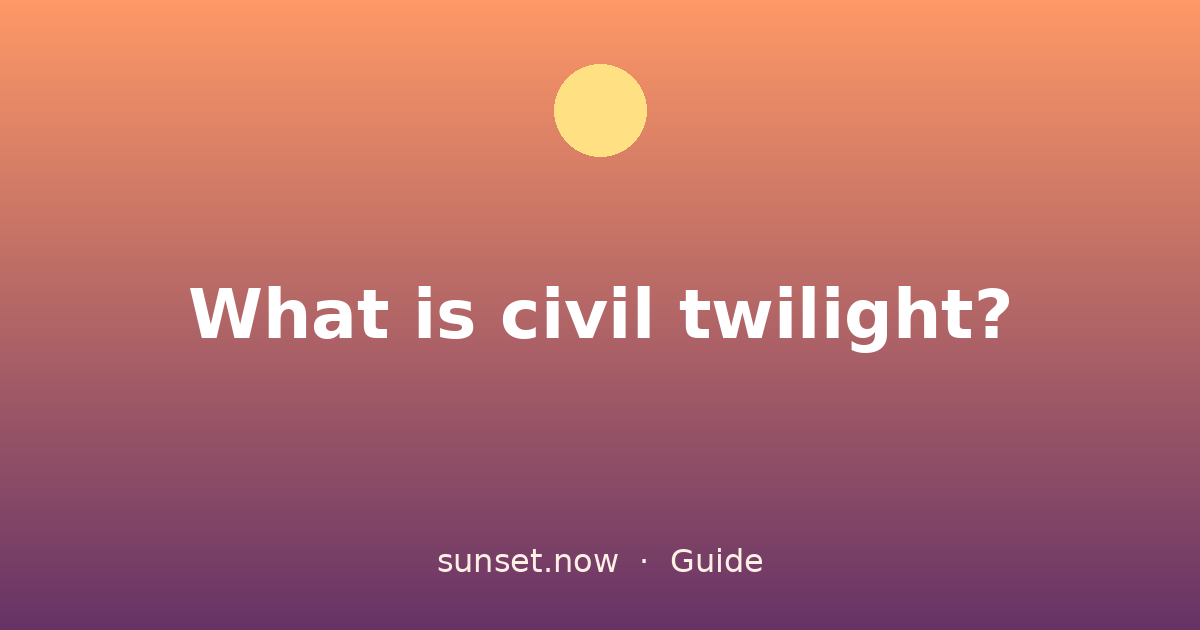 What is civil twilight?

sunset.now · Guide